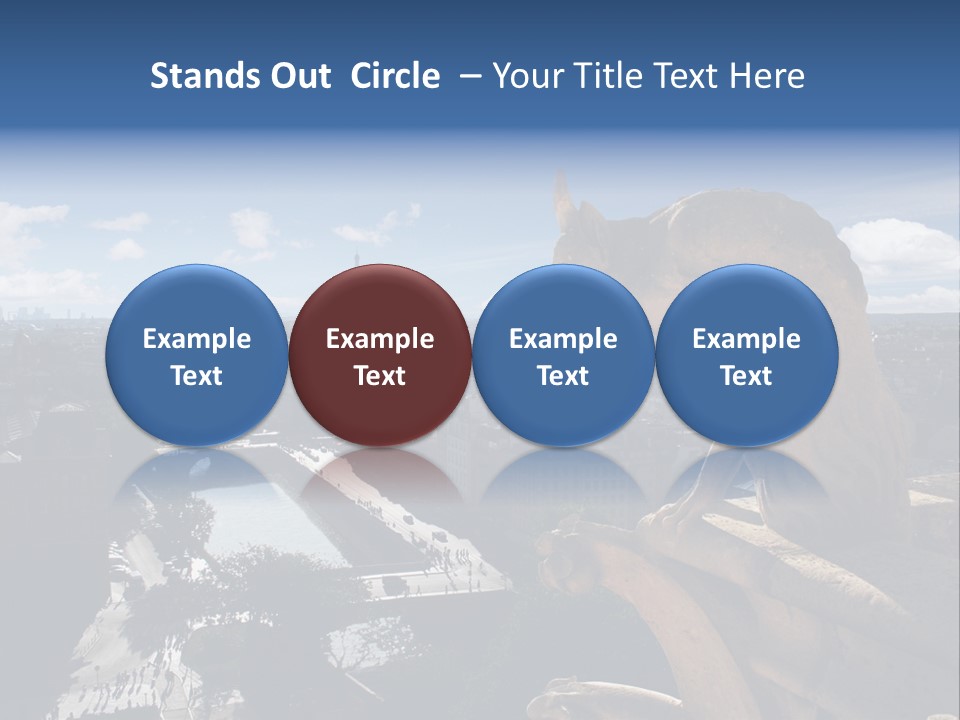 Stands Out Circle – Your Title Text Here

Example Text

Example Text

Example Text

Example Text